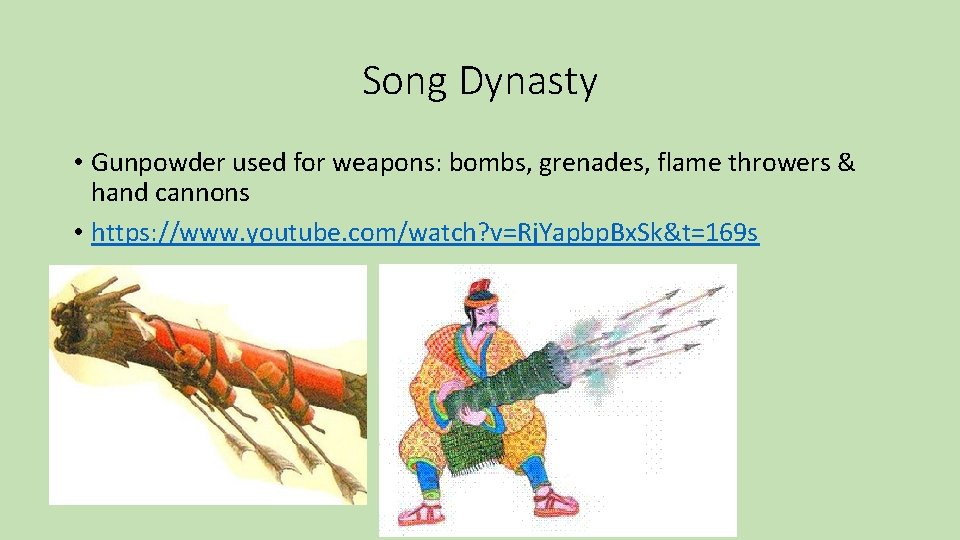 Song Dynasty

• Gunpowder used for weapons: bombs, grenades, flame throwers & hand cannons

• https://www.youtube.com/watch?v=RjYapbpBxSk&t=169s